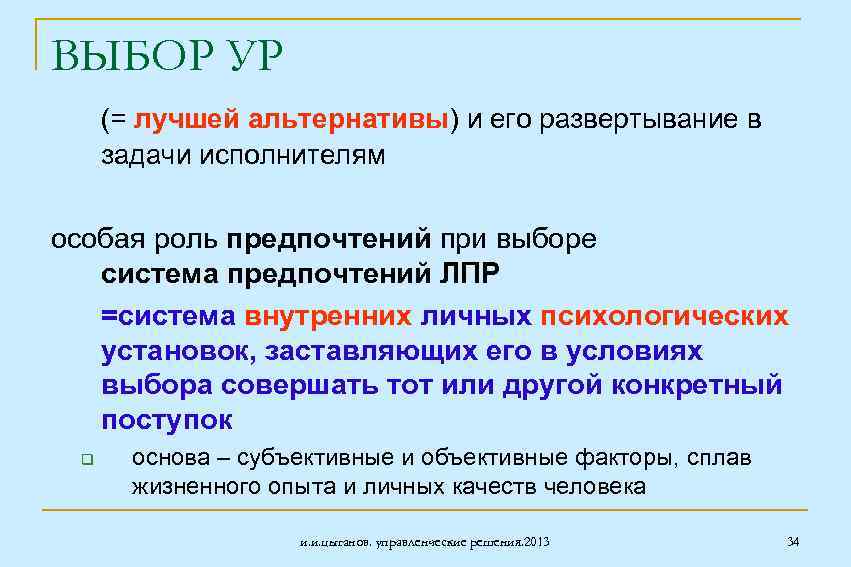 ВЫБОР УР

(= лучшей альтернативы) и его развертывание в задачи исполнителям

особая роль предпочтений при выборе

система предпочтений ЛПР

=система внутренних личных психологических установок, заставляющих его в условиях выбора совершать тот или другой конкретный поступок

основа – субъективные и объективные факторы, сплав жизненного опыта и личных качеств человека

и.и.цыганов. управленческие решения.2013

34